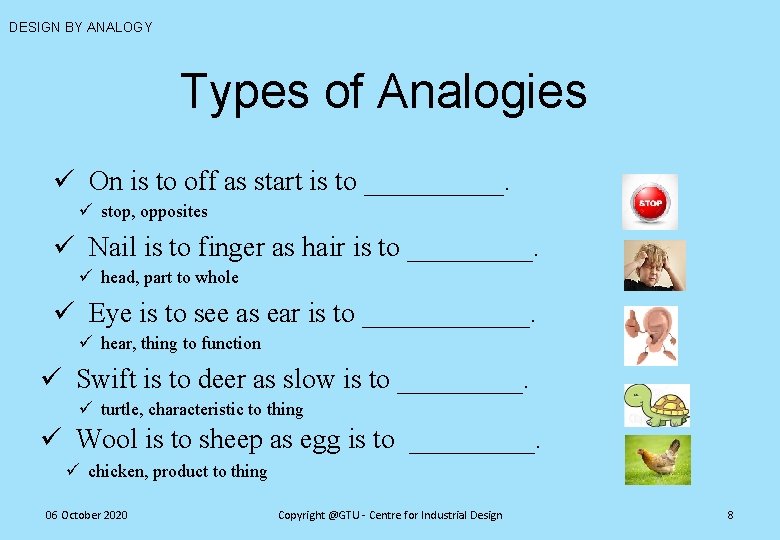 DESIGN BY ANALOGY

Types of Analogies

✓ On is to off as start is to __________.
✓ stop, opposites
✓ Nail is to finger as hair is to _________.
✓ head, part to whole
✓ Eye is to see as ear is to ____________.
✓ hear, thing to function
✓ Swift is to deer as slow is to _________.
✓ turtle, characteristic to thing
✓ Wool is to sheep as egg is to _________.
✓ chicken, product to thing

STOP

06 October 2020 Copyright @GTU - Centre for Industrial Design 8